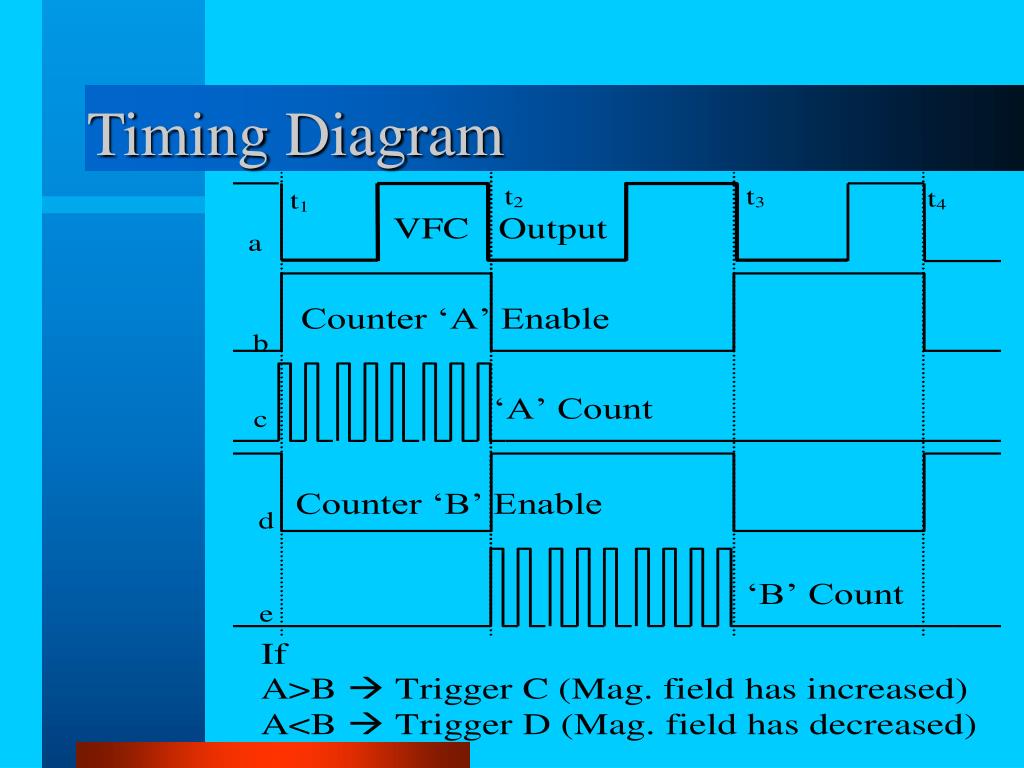 Timing Diagram

$t_1$ $t_2$ $t_3$ $t_4$

a VFC Output

b Counter ‘A’ Enable

c ‘A’ Count

d Counter ‘B’ Enable

e ‘B’ Count

If
A>B → Trigger C (Mag. field has increased)
A<B → Trigger D (Mag. field has decreased)